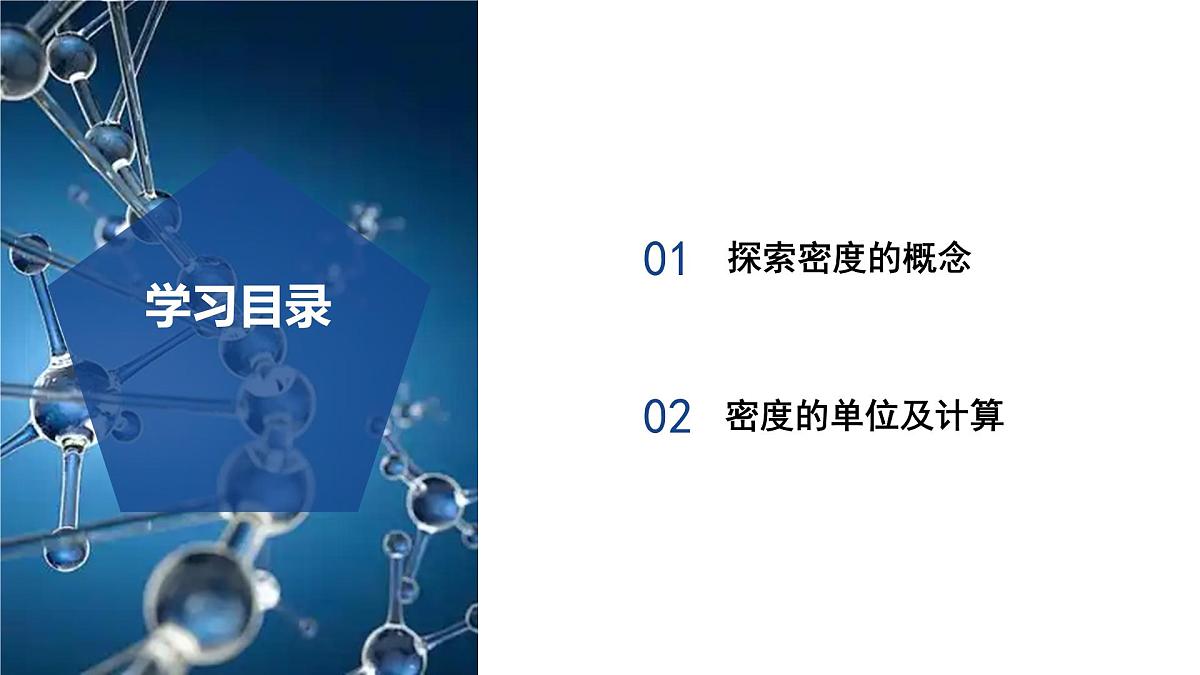 学习目录

01 探索密度的概念

02 密度的单位及计算